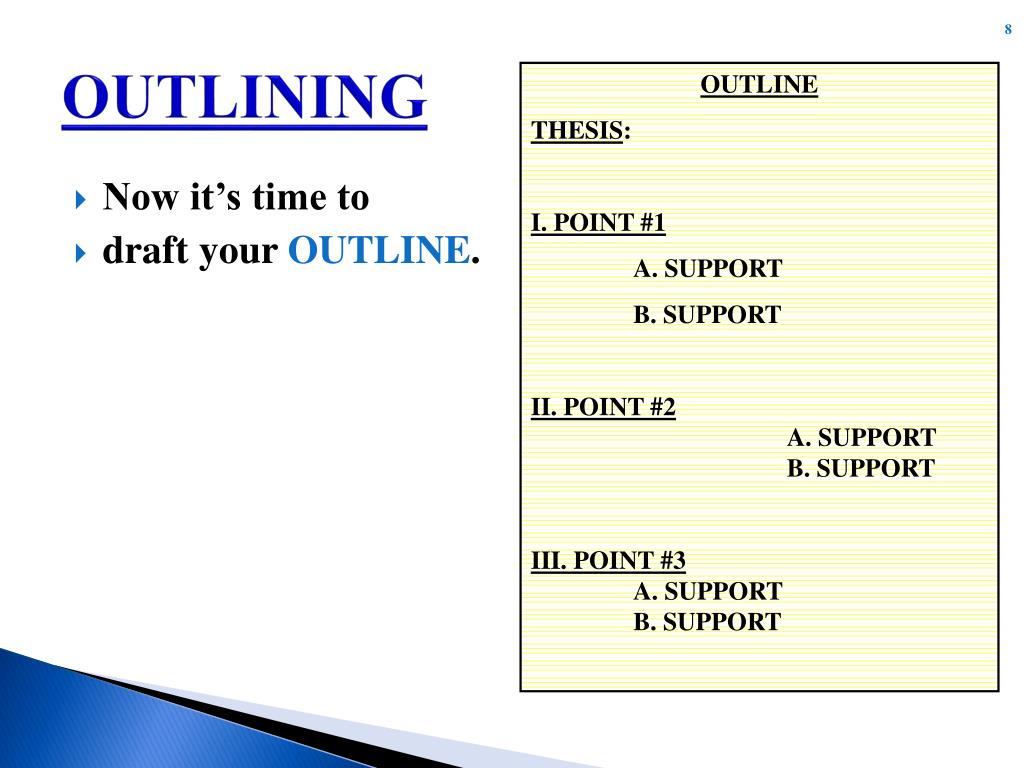 8

OUTLINING

Now it’s time to

draft your OUTLINE.

OUTLINE

THESIS:

I. POINT #1

A. SUPPORT

B. SUPPORT

II. POINT #2

A. SUPPORT

B. SUPPORT

III. POINT #3

A. SUPPORT

B. SUPPORT